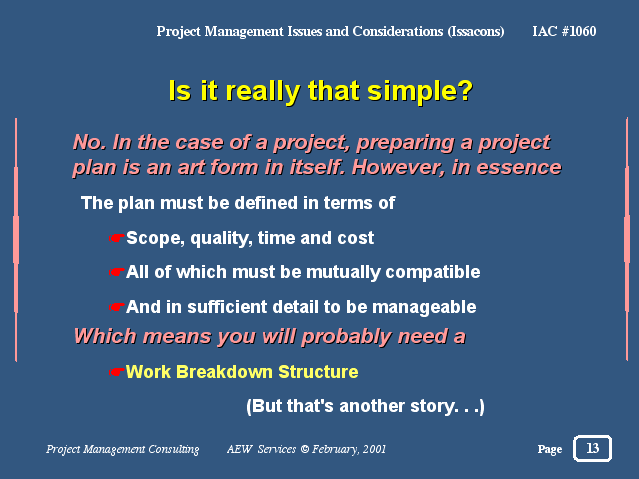 Project Management Issues and Considerations (Issacons) IAC #1060

Is it really that simple?

No. In the case of a project, preparing a project plan is an art form in itself. However, in essence

The plan must be defined in terms of

☛Scope, quality, time and cost

☛All of which must be mutually compatible

☛And in sufficient detail to be manageable

Which means you will probably need a

☛Work Breakdown Structure

(But that's another story. . .)

Project Management Consulting AEW Services © February, 2001 Page 13